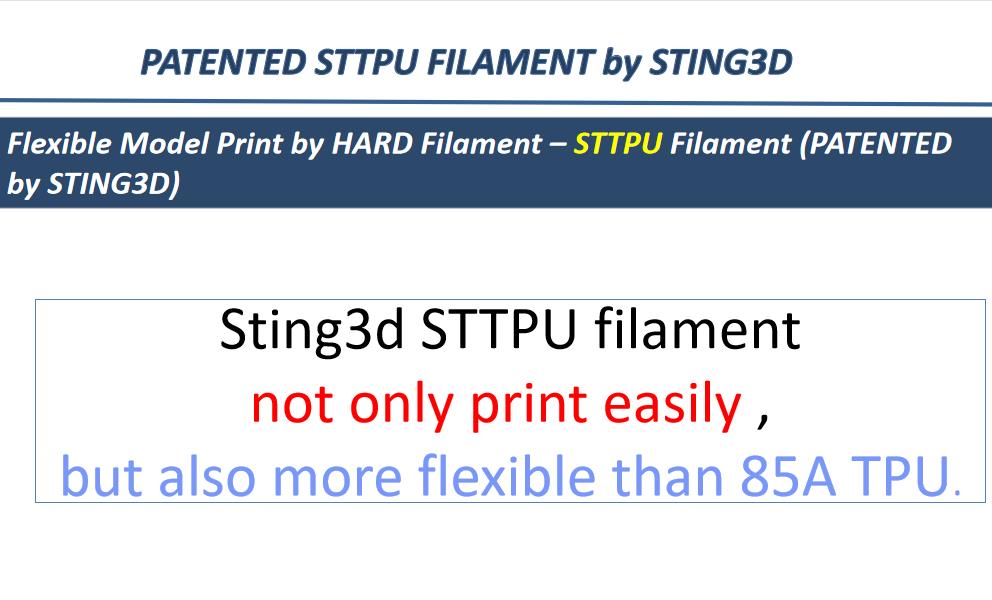 PATENTED STTPU FILAMENT by STING3D

Flexible Model Print by HARD Filament – STTPU Filament (PATENTED by STING3D)

Sting3d STTPU filament
not only print easily ,
but also more flexible than 85A TPU.